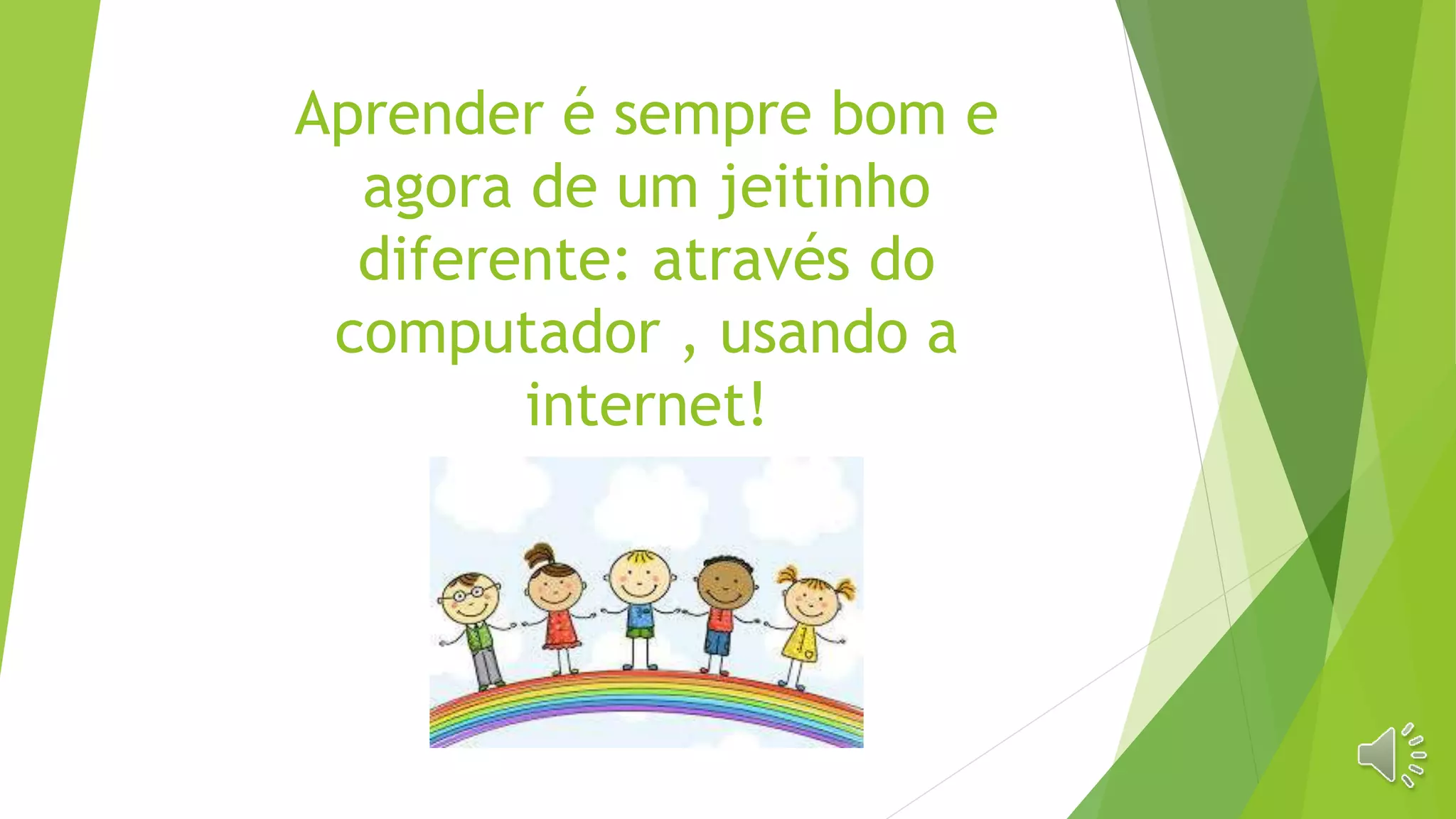 Aprender é sempre bom e agora de um jeitinho diferente: através do computador , usando a internet!